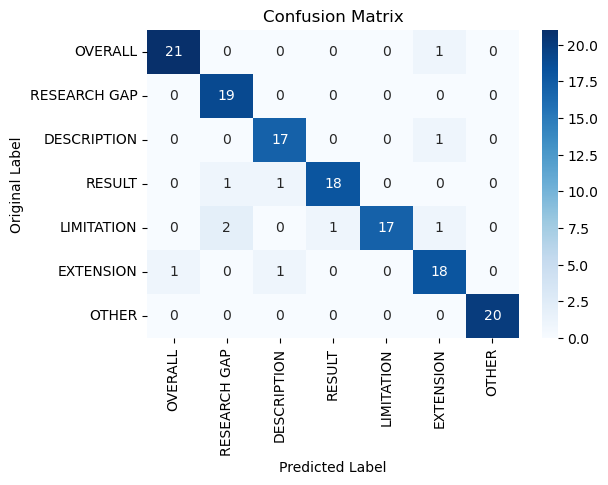 Confusion Matrix

Original Label

| | OVERALL | RESEARCH GAP | DESCRIPTION | RESULT | LIMITATION | EXTENSION | OTHER |
|---|---|---|---|---|---|---|---|
| OVERALL | 21 | 0 | 0 | 0 | 0 | 1 | 0 |
| RESEARCH GAP | 0 | 19 | 0 | 0 | 0 | 0 | 0 |
| DESCRIPTION | 0 | 0 | 17 | 0 | 0 | 1 | 0 |
| RESULT | 0 | 1 | 1 | 18 | 0 | 0 | 0 |
| LIMITATION | 0 | 2 | 0 | 1 | 17 | 1 | 0 |
| EXTENSION | 1 | 0 | 1 | 0 | 0 | 18 | 0 |
| OTHER | 0 | 0 | 0 | 0 | 0 | 0 | 20 |

Predicted Label

20.0
17.5
15.0
12.5
10.0
7.5
5.0
2.5
0.0